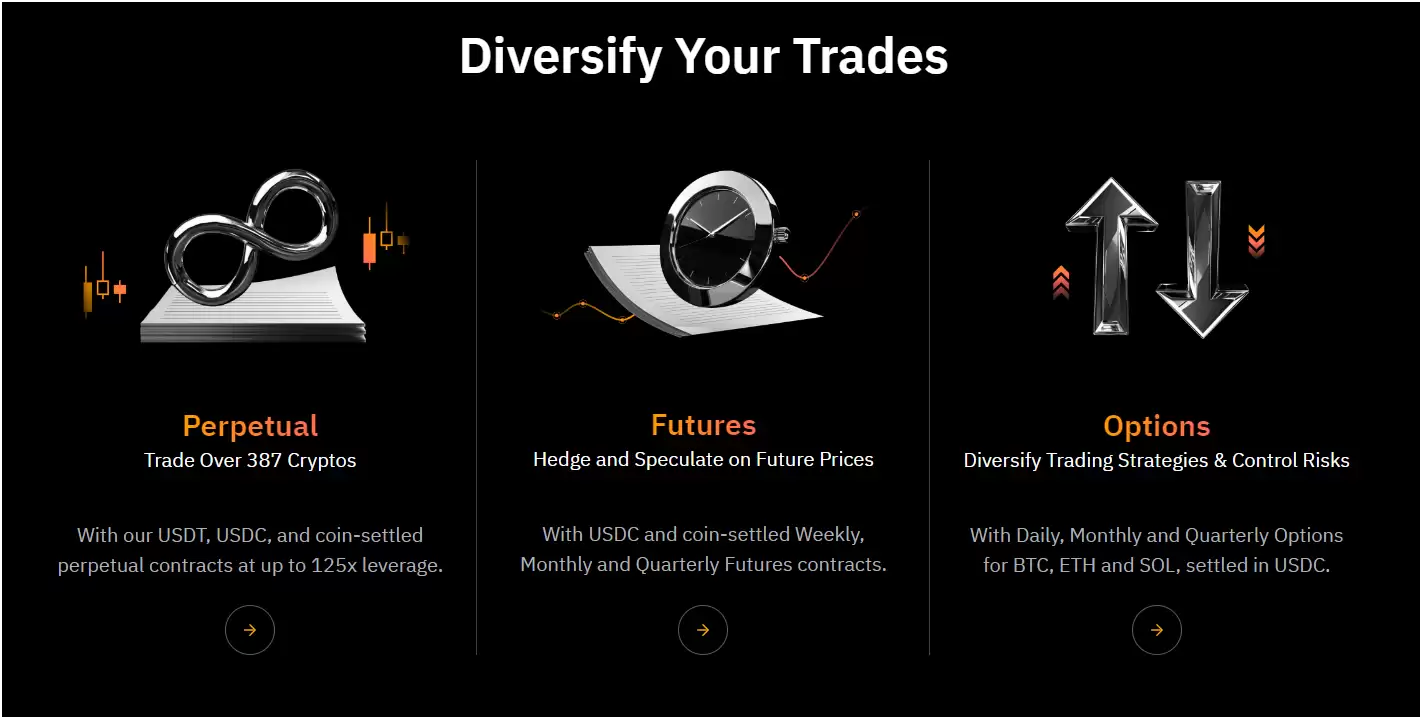 Diversify Your Trades

Perpetual
Trade Over 387 Cryptos

With our USDT, USDC, and coin-settled perpetual contracts at up to 125x leverage.

Futures
Hedge and Speculate on Future Prices

With USDC and coin-settled Weekly, Monthly and Quarterly Futures contracts.

Options
Diversify Trading Strategies & Control Risks

With Daily, Monthly and Quarterly Options for BTC, ETH and SOL, settled in USDC.